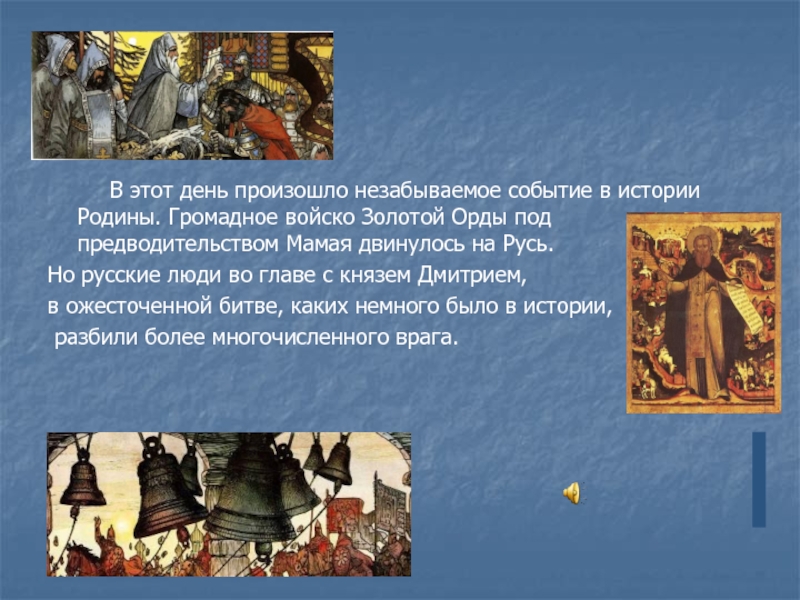 В этот день произошло незабываемое событие в истории Родины. Громадное войско Золотой Орды под предводительством Мамая двинулось на Русь.

Но русские люди во главе с князем Дмитрием,

в ожесточенной битве, каких немного было в истории,

разбили более многочисленного врага.